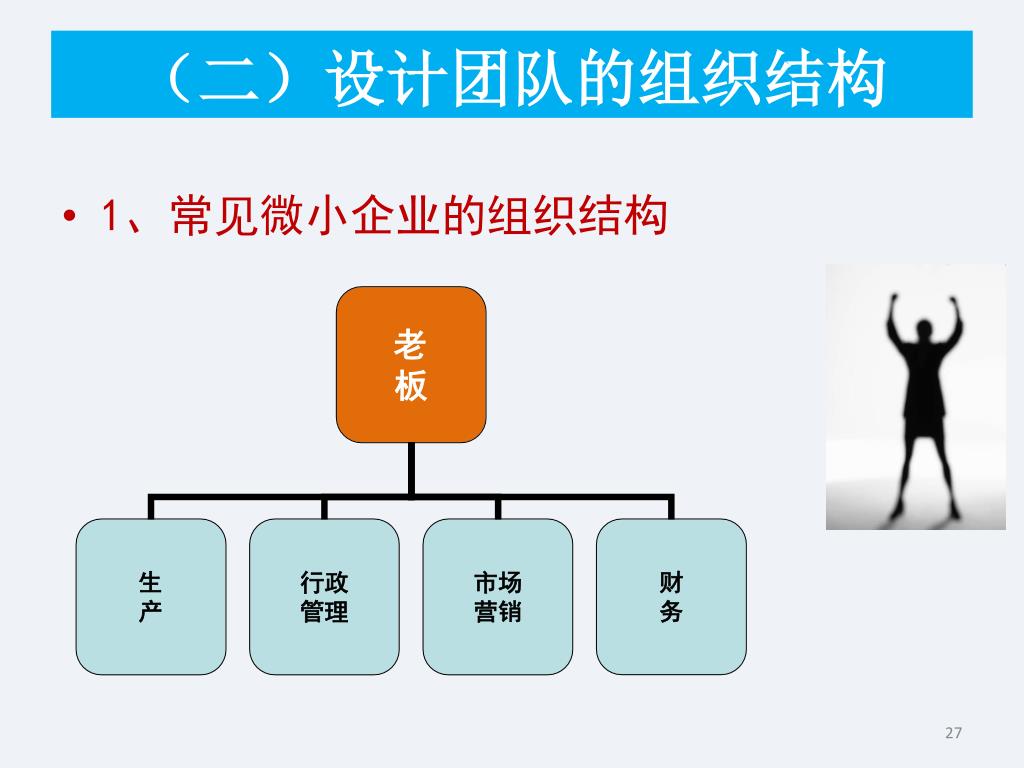 （二）设计团队的组织结构

• 1、常见微小企业的组织结构

老板

生产

行政管理

市场营销

财务

27